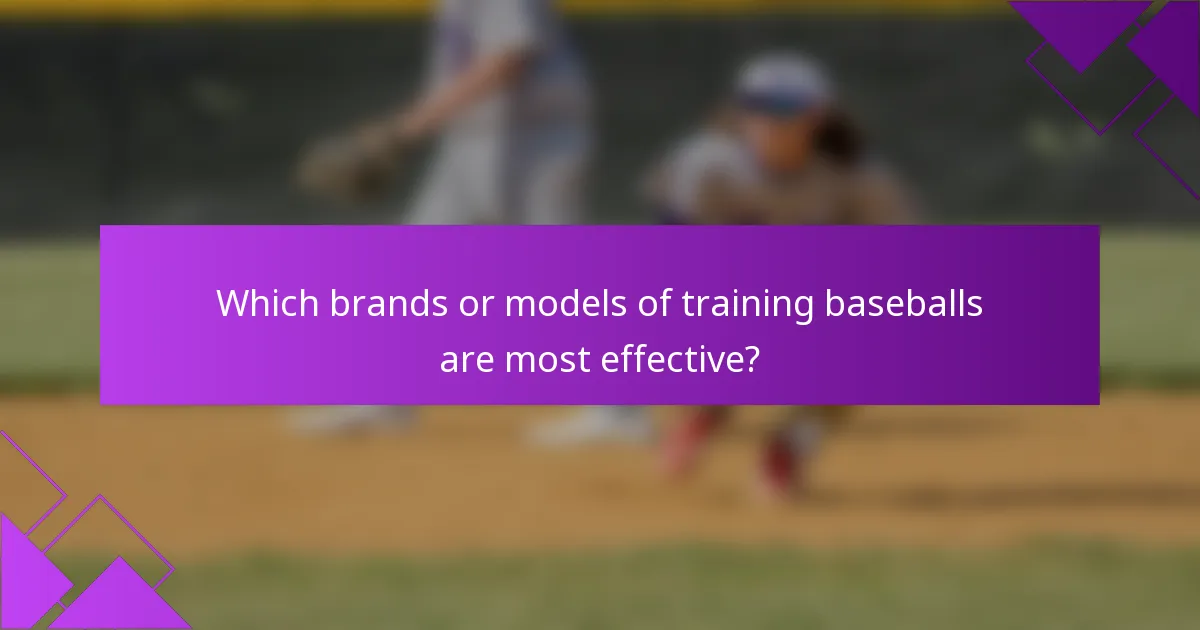 Which brands or models of training baseballs are most effective?